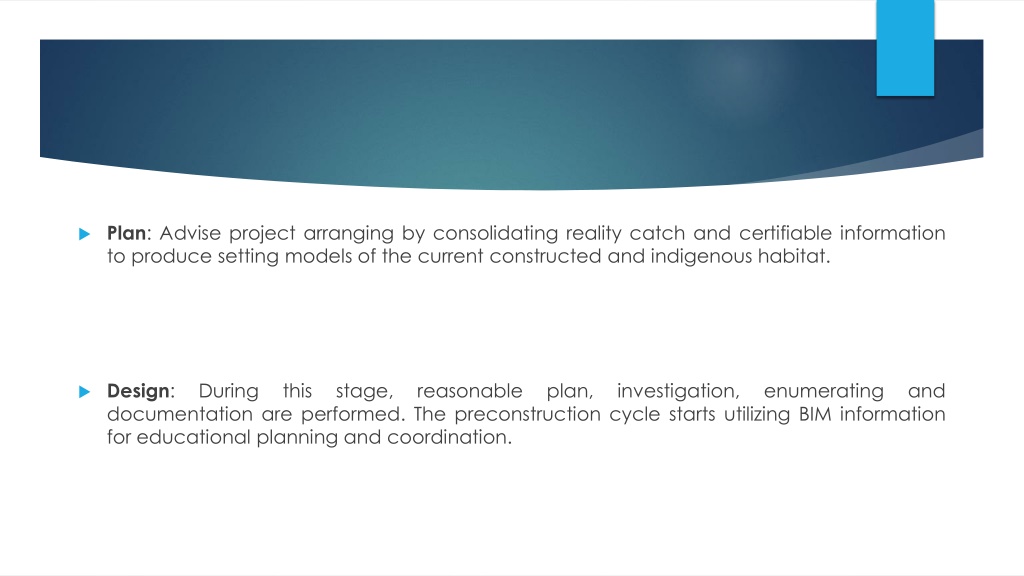 Plan: Advise project arranging by consolidating reality catch and certifiable information to produce setting models of the current constructed and indigenous habitat.

Design: During this stage, reasonable plan, investigation, enumerating and documentation are performed. The preconstruction cycle starts utilizing BIM information for educational planning and coordination.